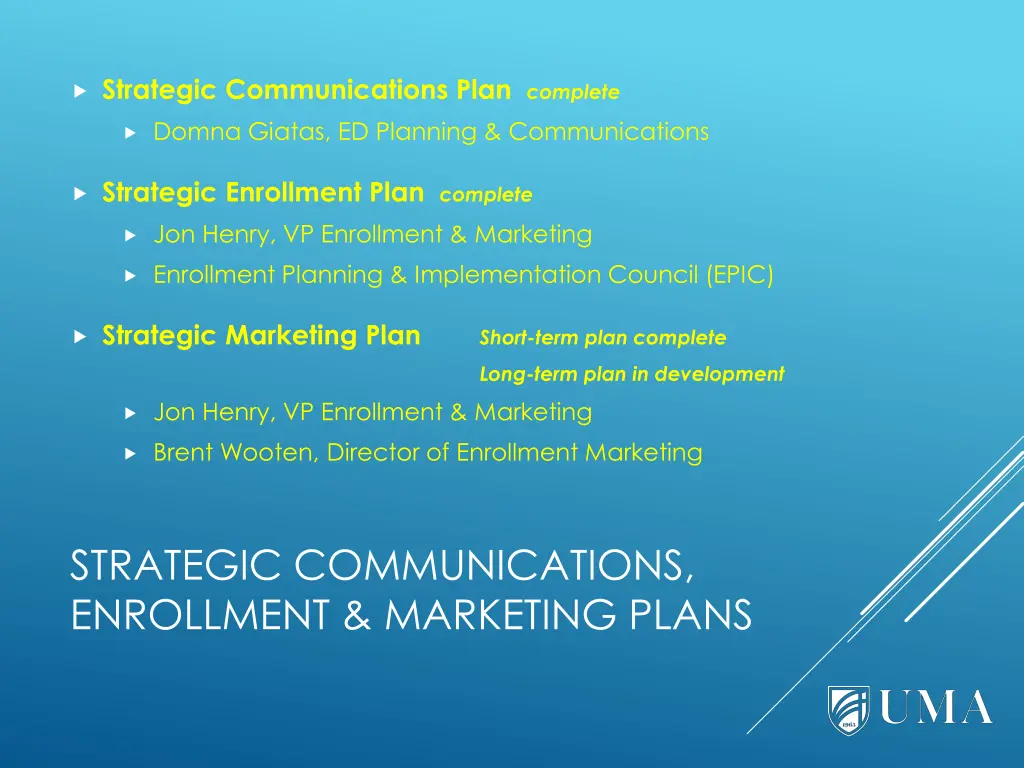 Strategic Communications Plan complete

Domna Giatas, ED Planning & Communications

Strategic Enrollment Plan complete

Jon Henry, VP Enrollment & Marketing

Enrollment Planning & Implementation Council (EPIC)

Strategic Marketing Plan Short-term plan complete
Long-term plan in development

Jon Henry, VP Enrollment & Marketing

Brent Wooten, Director of Enrollment Marketing

STRATEGIC COMMUNICATIONS, ENROLLMENT & MARKETING PLANS

1965

UMA